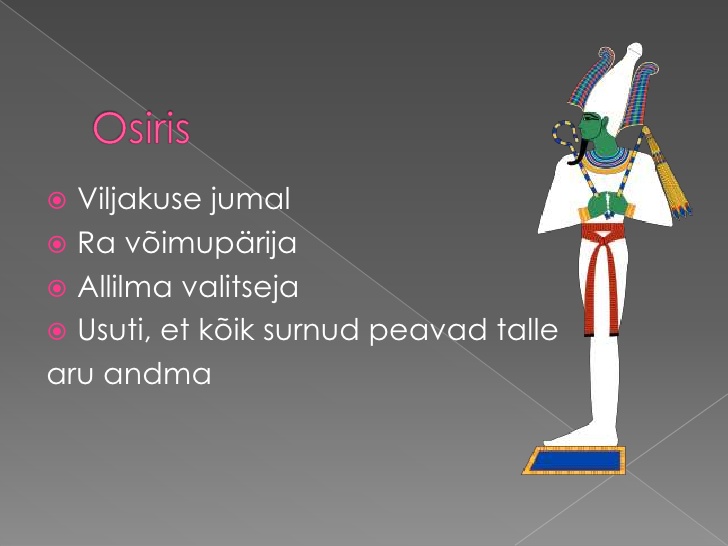 Osiris

Viljakuse jumal

Ra võimupärija

Allilma valitseja

Usuti, et kõik surnud peavad talle aru andma